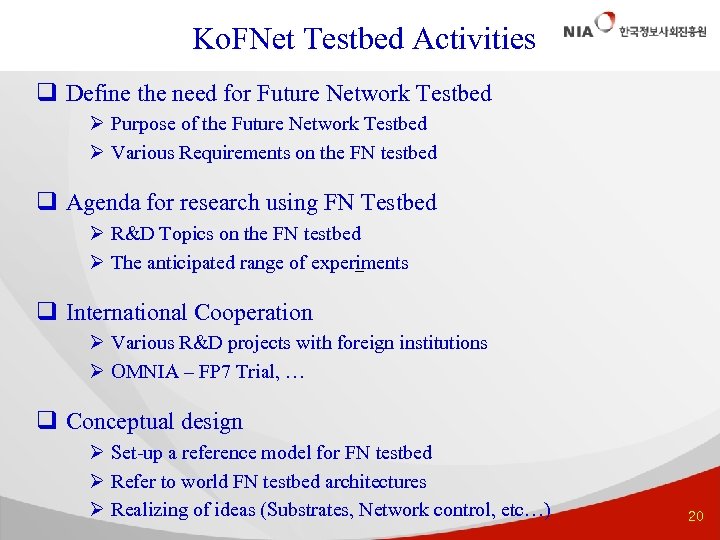 KoFNet Testbed Activities

NIA 한국정보사회진흥원

❑ Define the need for Future Network Testbed
➢ Purpose of the Future Network Testbed
➢ Various Requirements on the FN testbed

❑ Agenda for research using FN Testbed
➢ R&D Topics on the FN testbed
➢ The anticipated range of experiments

❑ International Cooperation
➢ Various R&D projects with foreign institutions
➢ OMNIA – FP7 Trial, …

❑ Conceptual design
➢ Set-up a reference model for FN testbed
➢ Refer to world FN testbed architectures
➢ Realizing of ideas (Substrates, Network control, etc…)

20